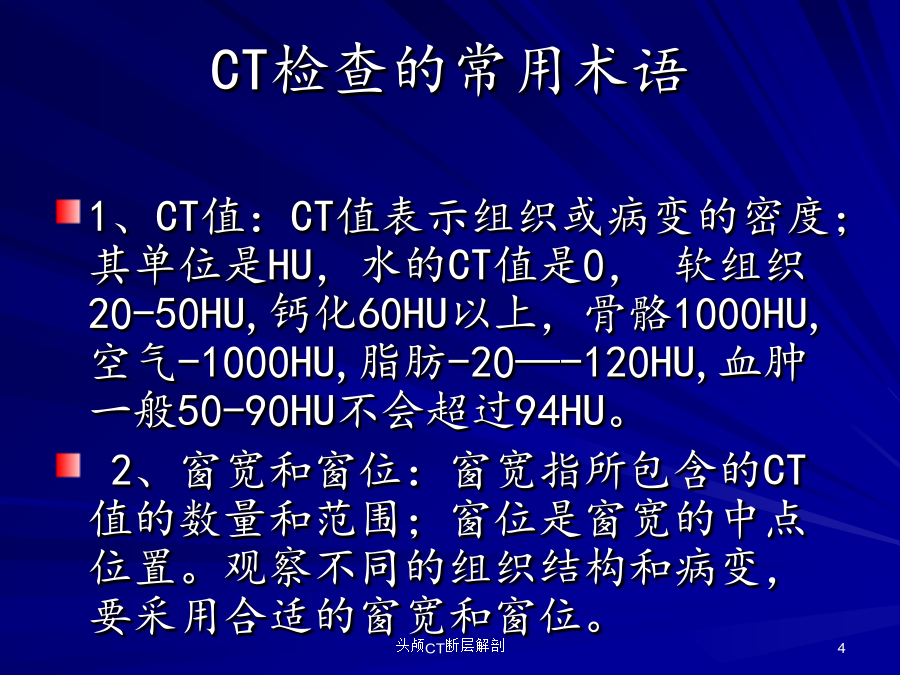 CT检查的常用术语

1、CT值：CT值表示组织或病变的密度；其单位是HU，水的CT值是0， 软组织20-50HU,钙化60HU以上，骨骼1000HU,空气-1000HU,脂肪-20—-120HU,血肿一般50-90HU不会超过94HU。

2、窗宽和窗位：窗宽指所包含的CT值的数量和范围；窗位是窗宽的中点位置。观察不同的组织结构和病变，要采用合适的窗宽和窗位。

头颅CT断层解剖

4